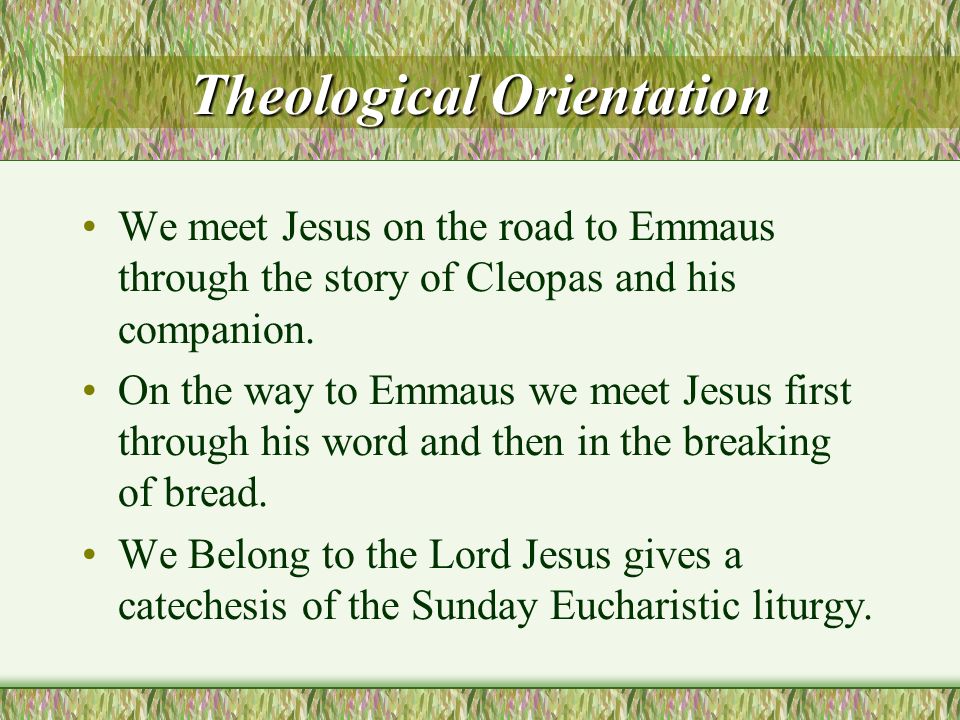 Theological Orientation

• We meet Jesus on the road to Emmaus through the story of Cleopas and his companion.

• On the way to Emmaus we meet Jesus first through his word and then in the breaking of bread.

• We Belong to the Lord Jesus gives a catechesis of the Sunday Eucharistic liturgy.